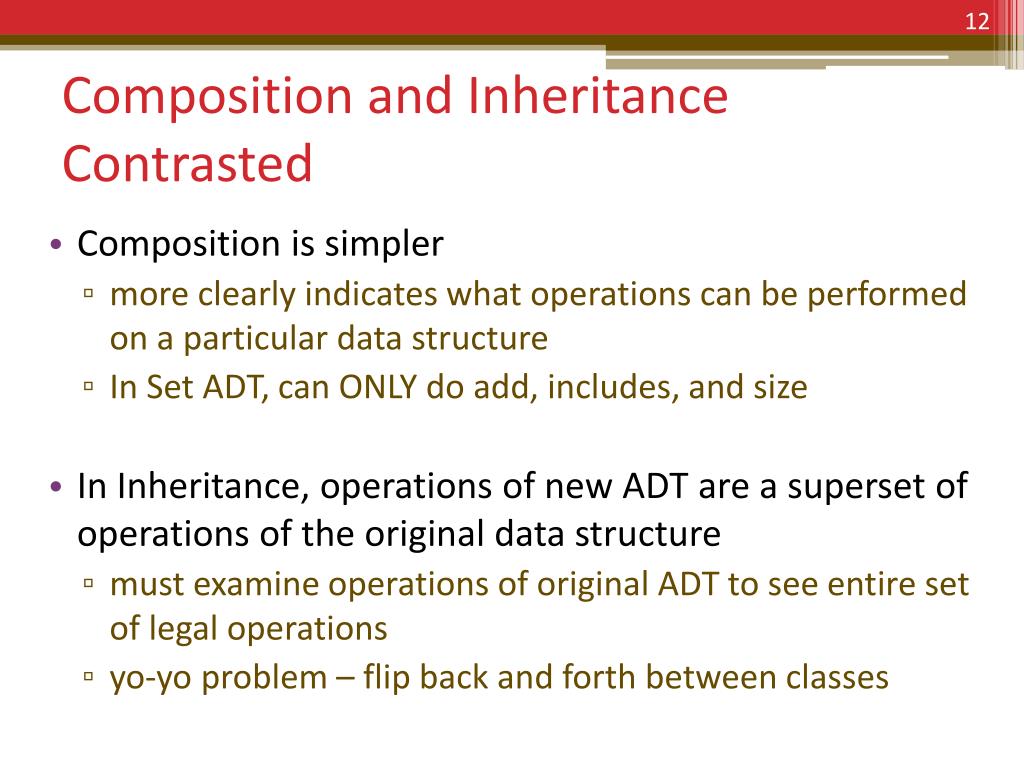 12

Composition and Inheritance Contrasted

• Composition is simpler
▫ more clearly indicates what operations can be performed on a particular data structure
▫ In Set ADT, can ONLY do add, includes, and size

• In Inheritance, operations of new ADT are a superset of operations of the original data structure
▫ must examine operations of original ADT to see entire set of legal operations
▫ yo-yo problem – flip back and forth between classes